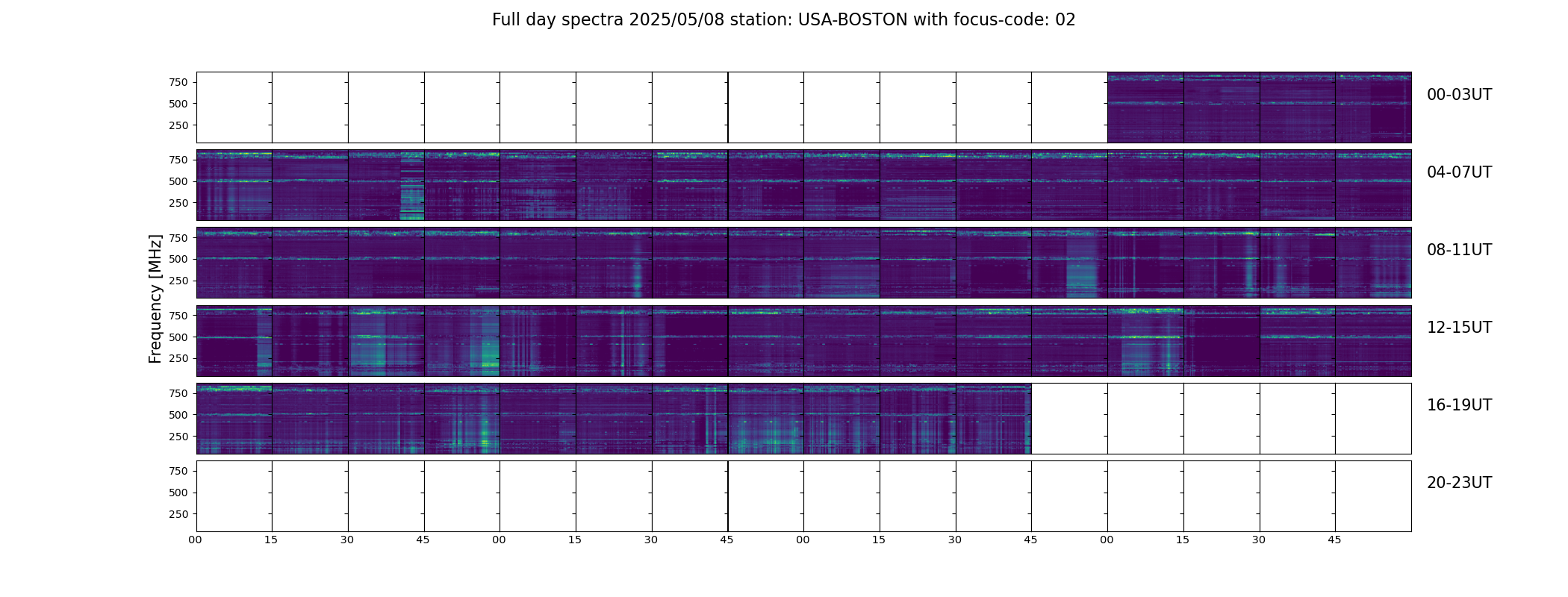 Full day spectra 2025/05/08 station: USA-BOSTON with focus-code: 02

Frequency [MHz]

750
500
250
00-03UT

750
500
250
04-07UT

750
500
250
08-11UT

750
500
250
12-15UT

750
500
250
16-19UT

750
500
250
20-23UT

00 15 30 45 00 15 30 45 00 15 30 45 00 15 30 45